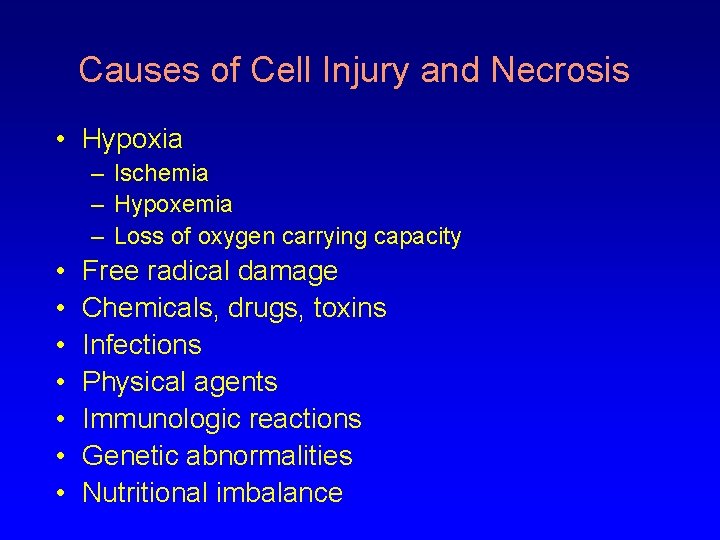 Causes of Cell Injury and Necrosis

• Hypoxia
– Ischemia
– Hypoxemia
– Loss of oxygen carrying capacity
• Free radical damage
• Chemicals, drugs, toxins
• Infections
• Physical agents
• Immunologic reactions
• Genetic abnormalities
• Nutritional imbalance